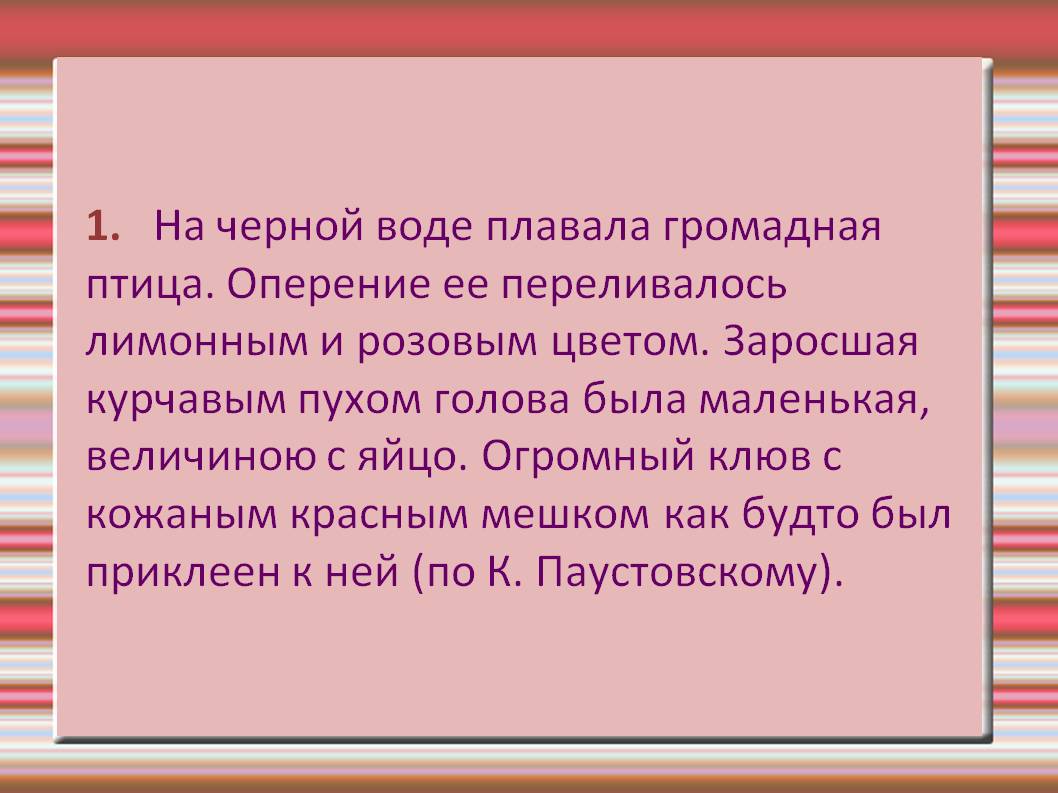 1. На черной воде плавала громадная птица. Оперение ее переливалось лимонным и розовым цветом. Заросшая курчавым пухом голова была маленькая, величиною с яйцо. Огромный клюв с кожаным красным мешком как будто был приклеен к ней (по К. Паустовскому).